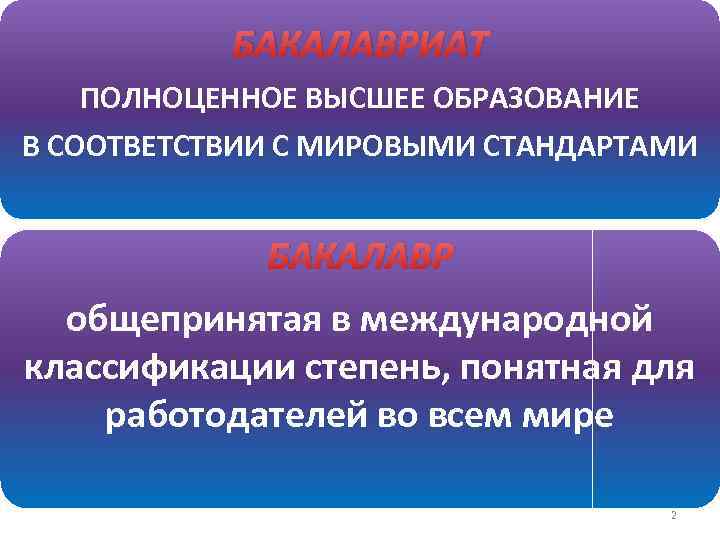 БАКАЛАВРИАТ

ПОЛНОЦЕННОЕ ВЫСШЕЕ ОБРАЗОВАНИЕ В СООТВЕТСТВИИ С МИРОВЫМИ СТАНДАРТАМИ

БАКАЛАВР

общепринятая в международной классификации степень, понятная для работодателей во всем мире

2